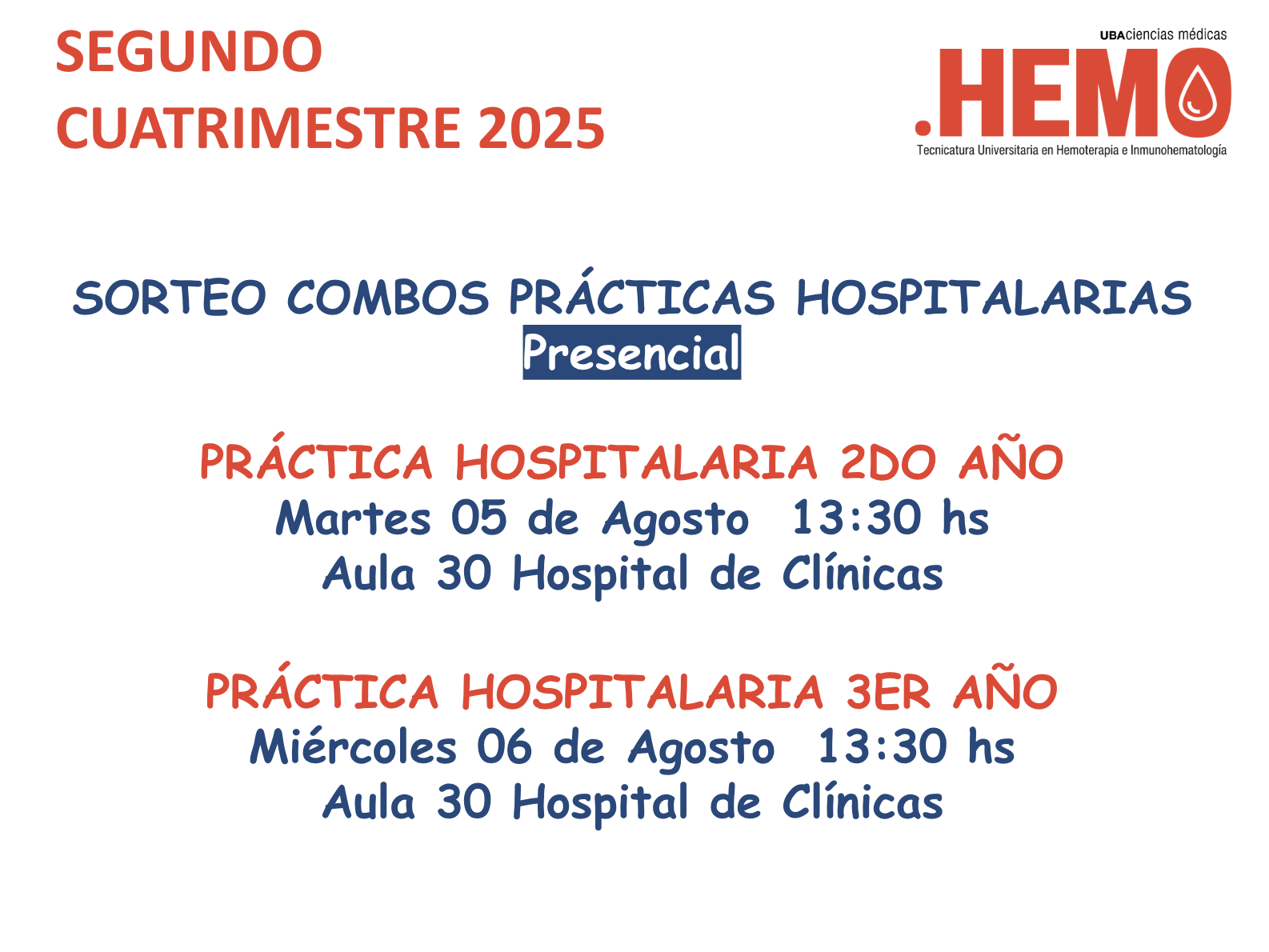 SEGUNDO
CUATRIMESTRE 2025

UBAciencias médicas
.HEMO
Tecnicatura Universitaria en Hemoterapia e Inmunohematología

SORTEO COMBOS PRÁCTICAS HOSPITALARIAS
Presencial

PRÁCTICA HOSPITALARIA 2DO AÑO
Martes 05 de Agosto 13:30 hs
Aula 30 Hospital de Clínicas

PRÁCTICA HOSPITALARIA 3ER AÑO
Miércoles 06 de Agosto 13:30 hs
Aula 30 Hospital de Clínicas